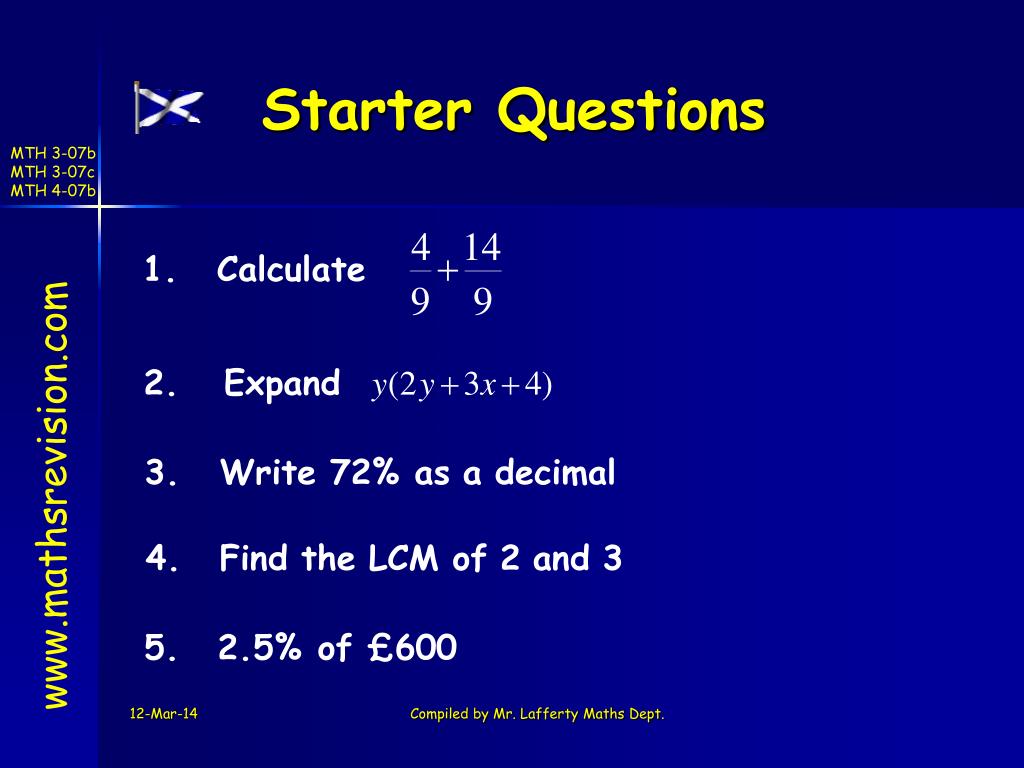 Starter Questions

MTH 3-07b
MTH 3-07c
MTH 4-07b

www.mathsrevision.com

1. Calculate $\frac{4}{9}+\frac{14}{9}$

2. Expand $y(2y+3x+4)$

3. Write 72% as a decimal

4. Find the LCM of 2 and 3

5. 2.5% of £600

12-Mar-14

Compiled by Mr. Lafferty Maths Dept.